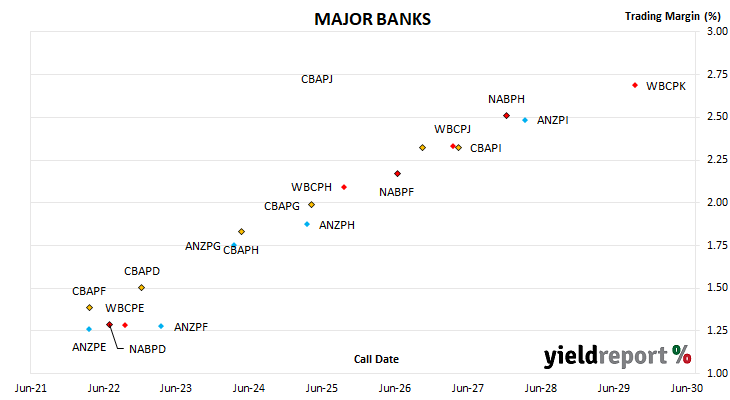 MAJOR BANKS

Trading Margin (%)

3.00
2.75
2.50
2.25
2.00
1.75
1.50
1.25
1.00

CBAPJ
WBCPK
NABPH
ANZPI
WBCPJ
CBAPI
NABPF
WBCPH
CBAPG
ANZPH
ANZPG
CBAPH
CBAPD
CBAPF
WBCPE
ANZPF
ANZPE
NABPD

Call Date

yieldreport %

Jun-21 Jun-22 Jun-23 Jun-24 Jun-25 Jun-26 Jun-27 Jun-28 Jun-29 Jun-30